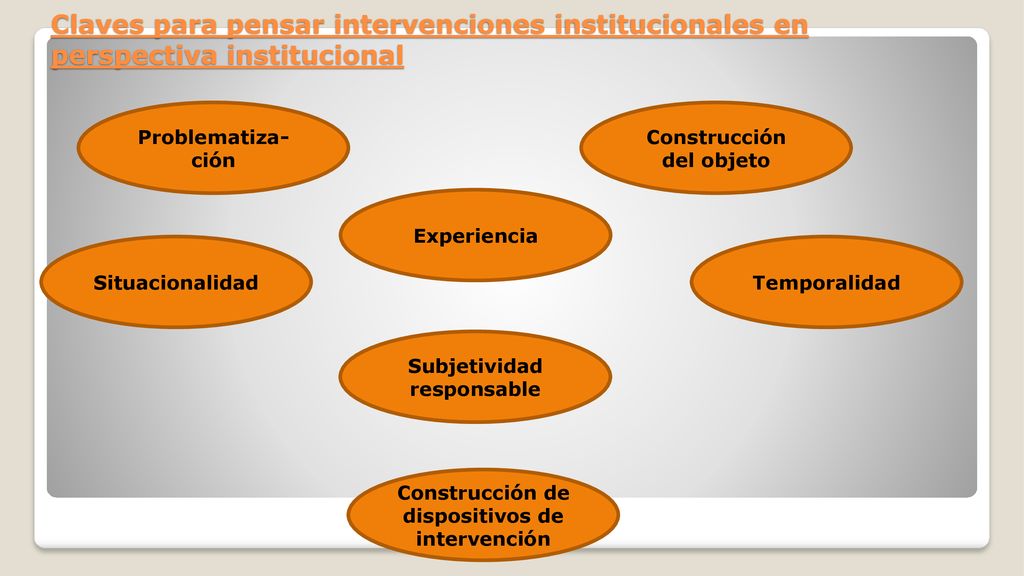 Claves para pensar intervenciones institucionales en perspectiva institucional

Problematización

Construcción del objeto

Experiencia

Situacionalidad

Temporalidad

Subjetividad responsable

Construcción de dispositivos de intervención